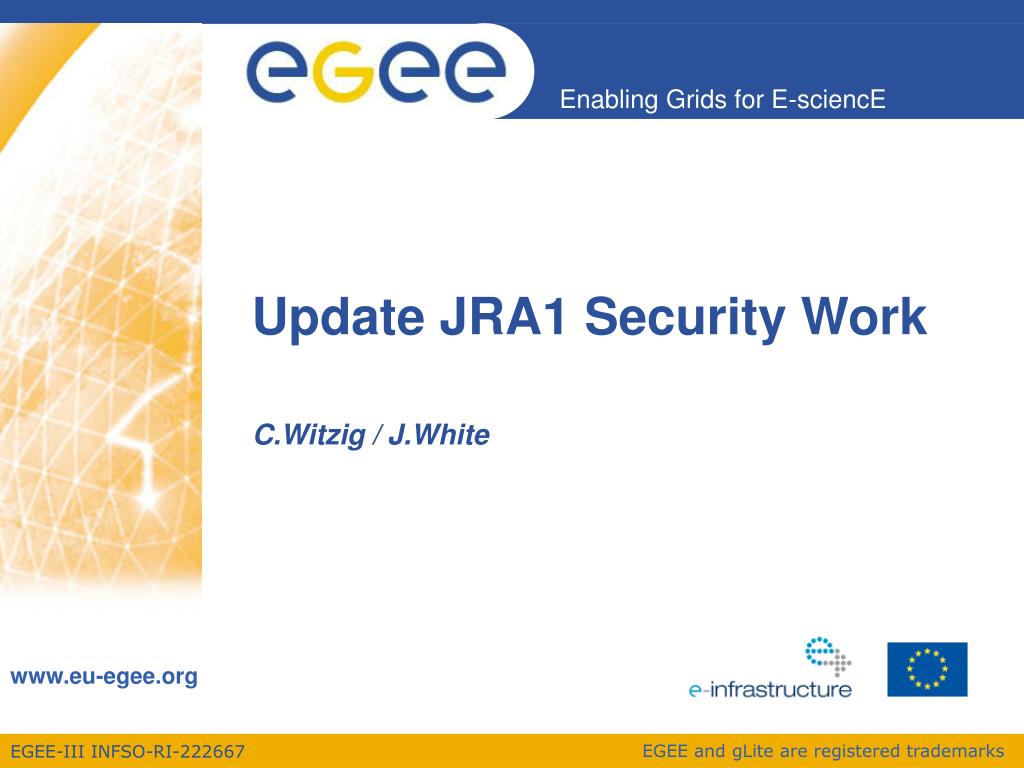 eGee

Enabling Grids for E-sciencE

Update JRA1 Security Work

C.Witzig / J.White

www.eu-egee.org

e-infrastructure

EGEE-III INFSO-RI-222667

EGEE and gLite are registered trademarks